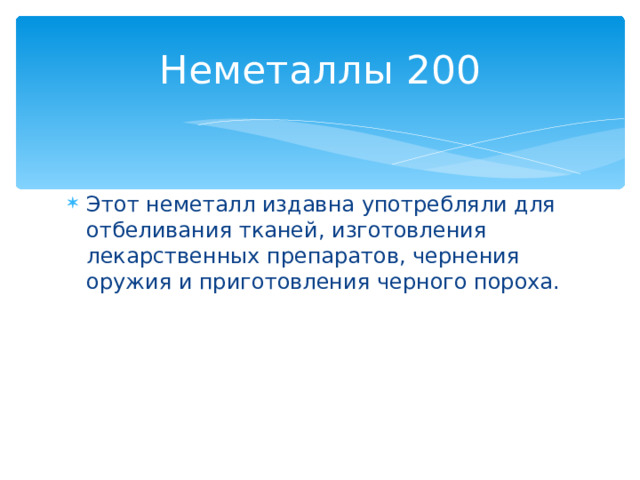 Неметаллы 200

Этот неметалл издавна употребляли для отбеливания тканей, изготовления лекарственных препаратов, чернения оружия и приготовления черного пороха.